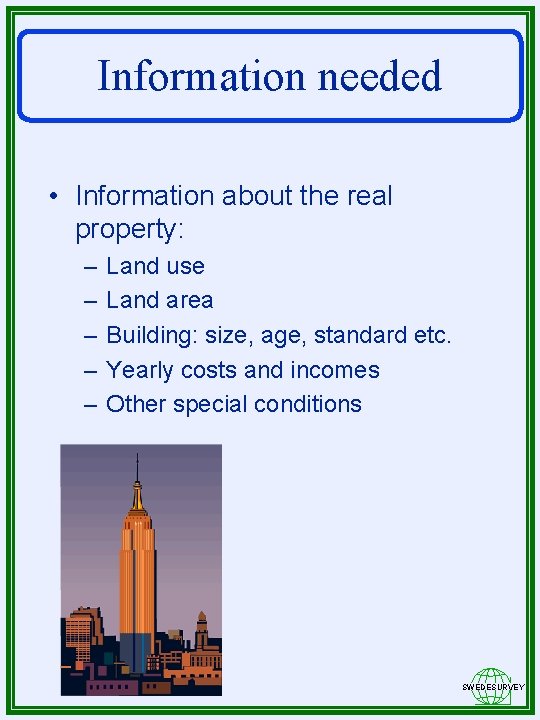 Information needed

• Information about the real property:
– Land use
– Land area
– Building: size, age, standard etc.
– Yearly costs and incomes
– Other special conditions

SWEDESURVEY